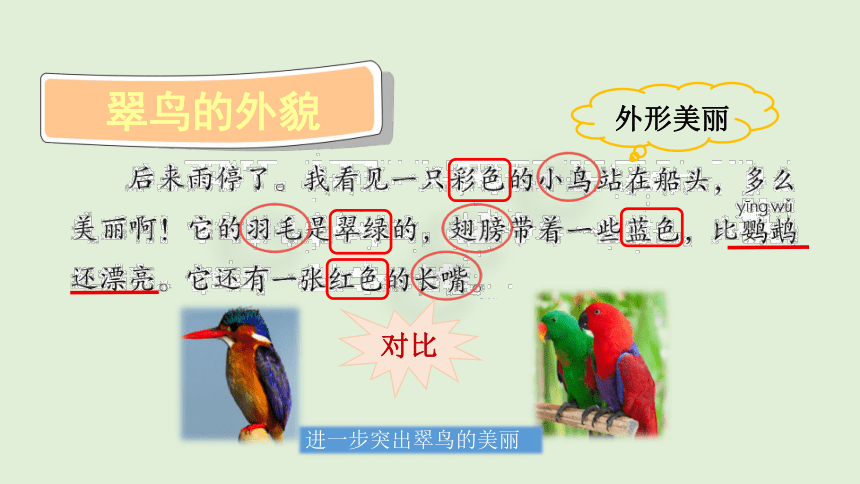 翠鸟的外貌

外形美丽

后来雨停了。我看见一只彩色的小鸟站在船头，多么美丽啊！它的羽毛是翠绿的，翅膀带着一些蓝色，比鹦鹉（yīng wǔ）还漂亮。它还有一张红色的长嘴。

对比

进一步突出翠鸟的美丽